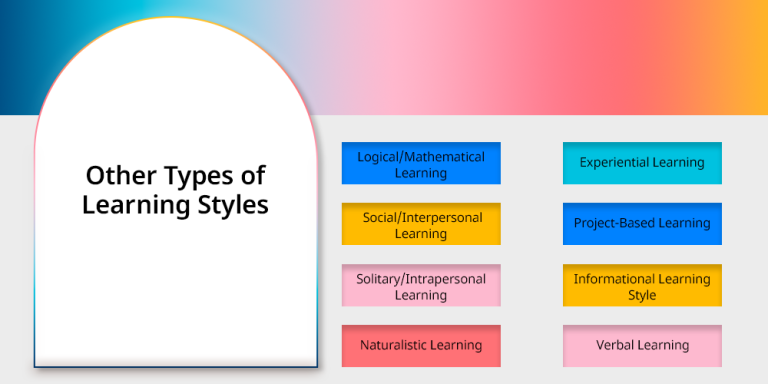 Other Types of Learning Styles

Logical/Mathematical Learning

Social/Interpersonal Learning

Solitary/Intrapersonal Learning

Naturalistic Learning

Experiential Learning

Project-Based Learning

Informational Learning Style

Verbal Learning